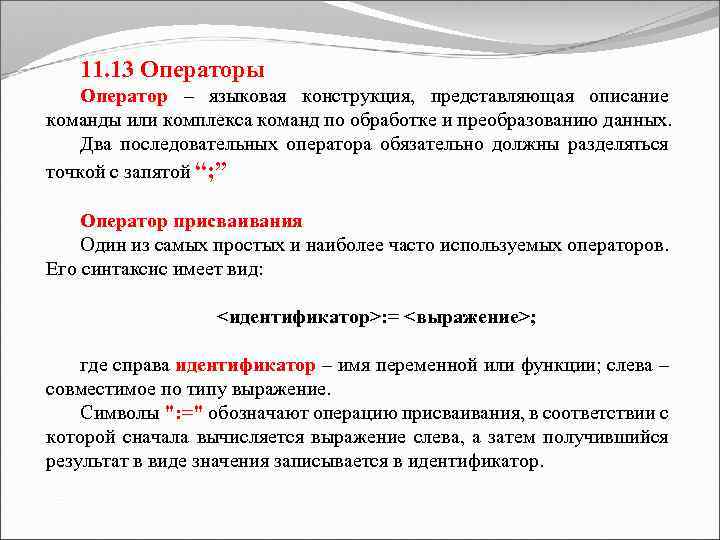 11.13 Операторы

Оператор – языковая конструкция, представляющая описание команды или комплекса команд по обработке и преобразованию данных.

Два последовательных оператора обязательно должны разделяться точкой с запятой “;”

Оператор присваивания

Один из самых простых и наиболее часто используемых операторов. Его синтаксис имеет вид:

<идентификатор>:= <выражение>;

где справа идентификатор – имя переменной или функции; слева – совместимое по типу выражение.

Символы ":=" обозначают операцию присваивания, в соответствии с которой сначала вычисляется выражение слева, а затем получившийся результат в виде значения записывается в идентификатор.